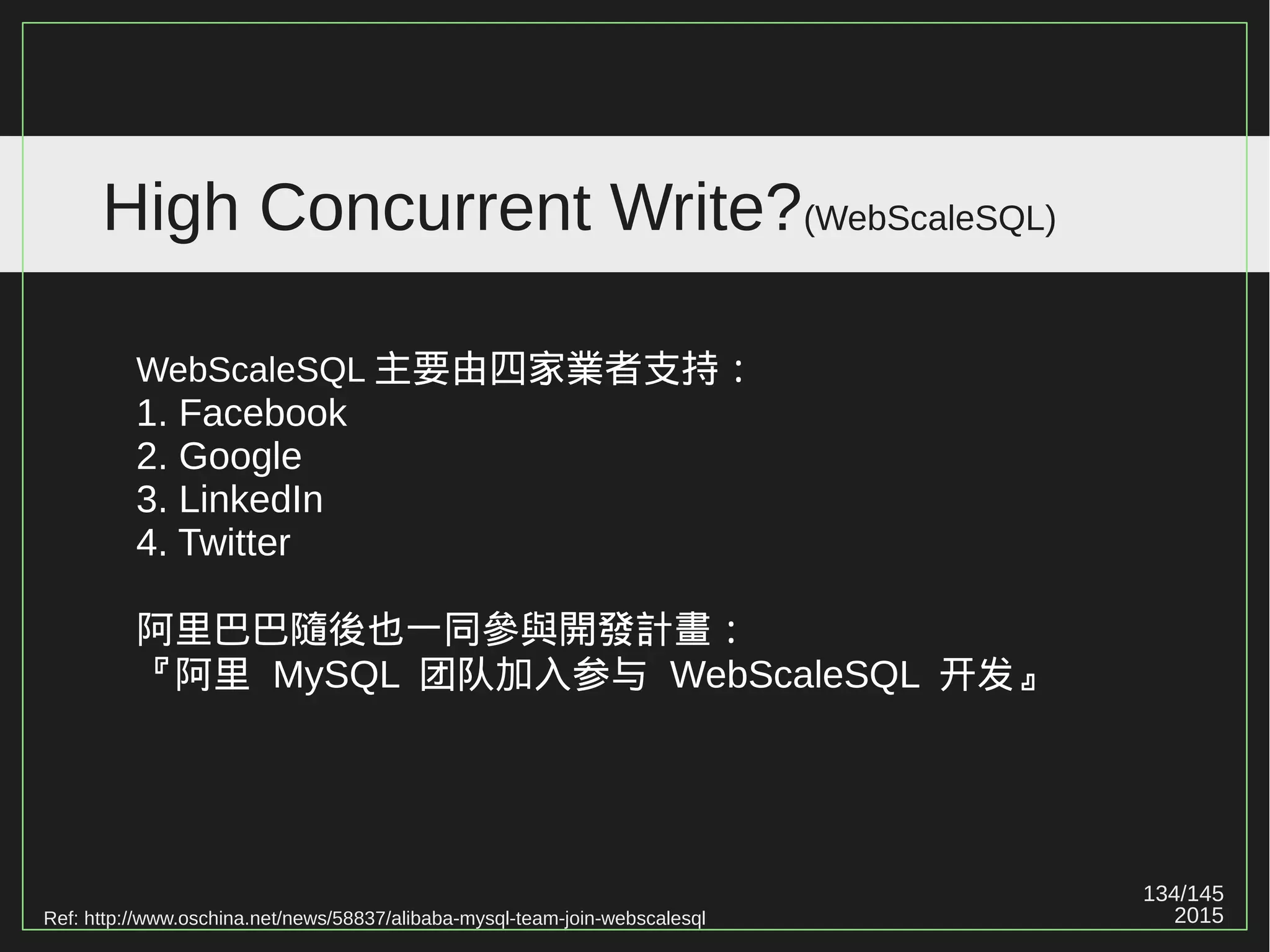 High Concurrent Write?(WebScaleSQL)

WebScaleSQL 主要由四家業者支持：
1. Facebook
2. Google
3. LinkedIn
4. Twitter

阿里巴巴隨後也一同參與開發計畫：
『阿里 MySQL 团队加入参与 WebScaleSQL 开发』

Ref: http://www.oschina.net/news/58837/alibaba-mysql-team-join-webscalesql

134/145
2015